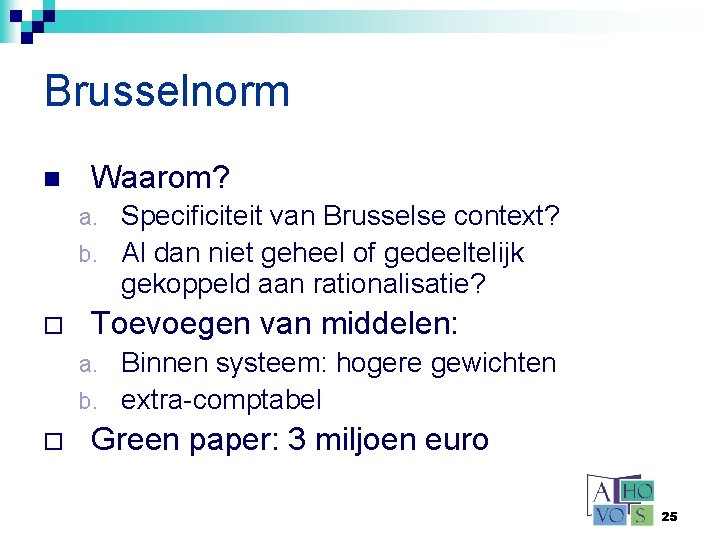 Brusselnorm

■ Waarom?

a. Specificiteit van Brusselse context?
b. Al dan niet geheel of gedeeltelijk gekoppeld aan rationalisatie?

□ Toevoegen van middelen:

a. Binnen systeem: hogere gewichten
b. extra-comptabel

□ Green paper: 3 miljoen euro

A HO VO S

25